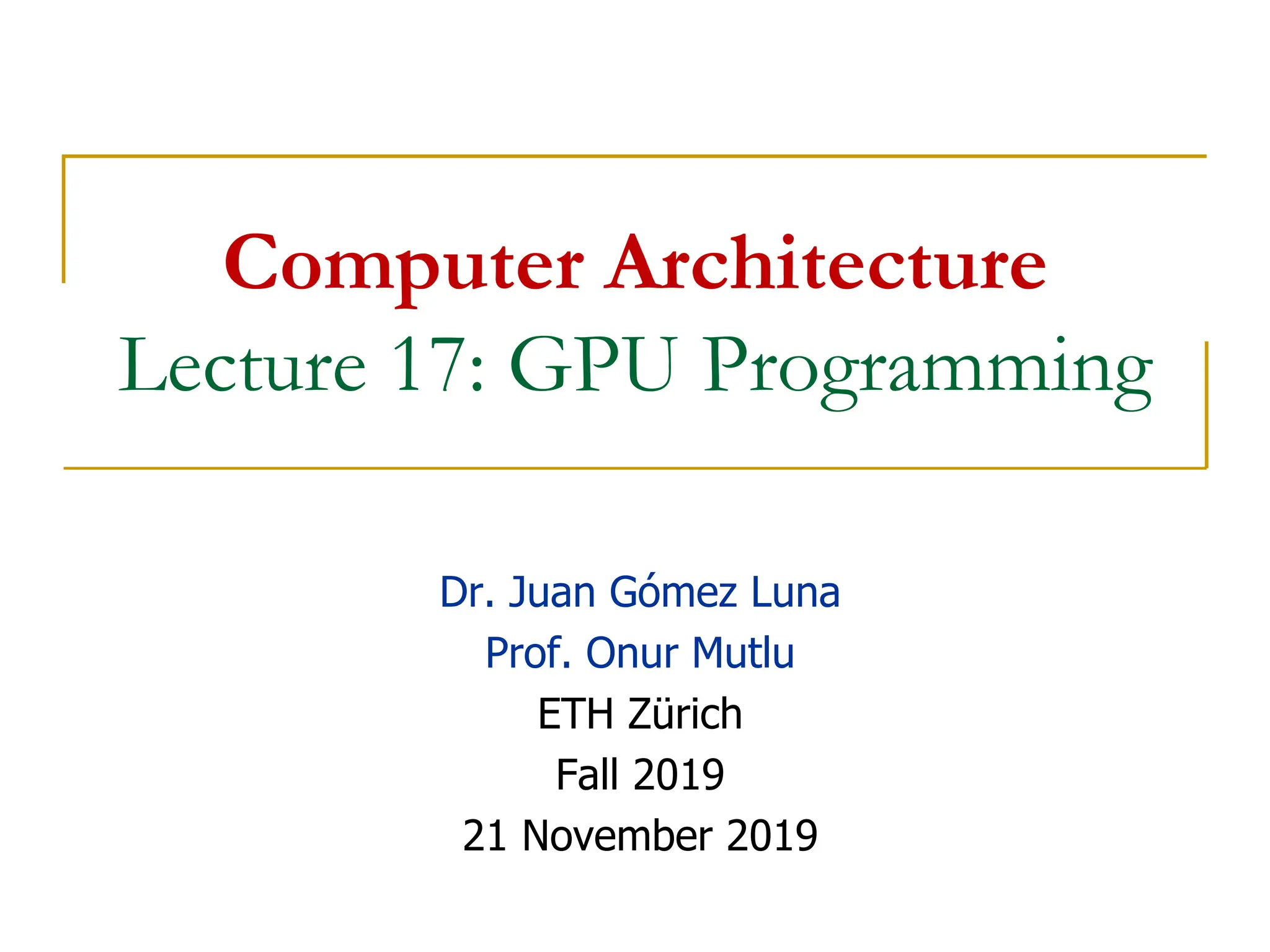 Computer Architecture
Lecture 17: GPU Programming

Dr. Juan Gómez Luna
Prof. Onur Mutlu
ETH Zürich
Fall 2019
21 November 2019